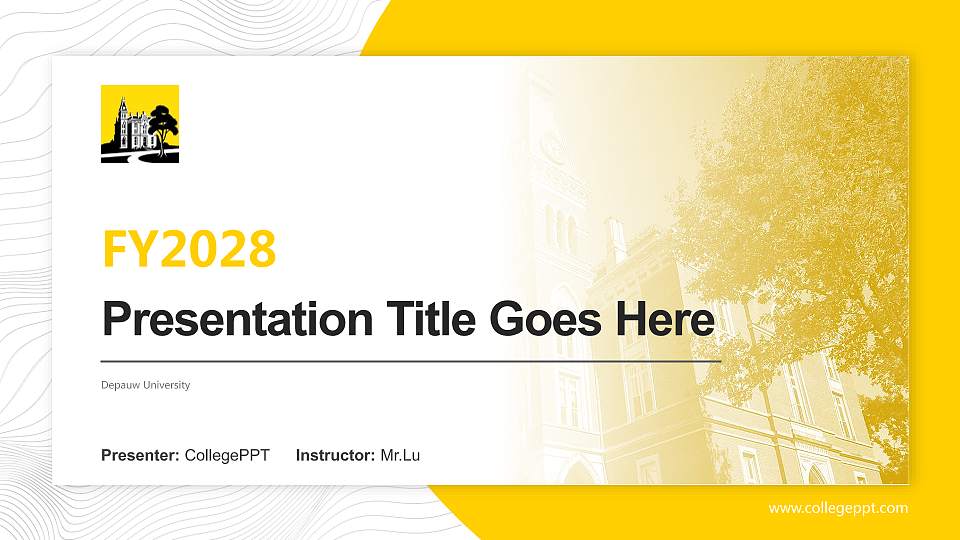 FY2028

Presentation Title Goes Here

Depauw University

Presenter: CollegePPT Instructor: Mr.Lu

www.collegeppt.com